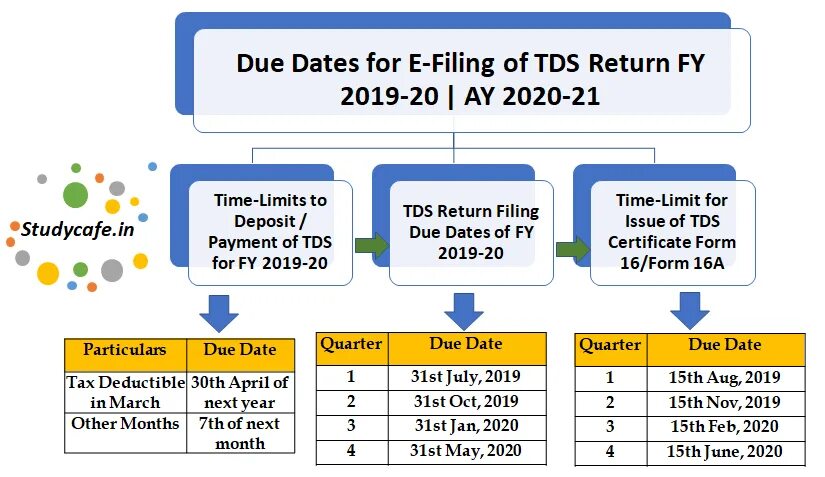 Due Dates for E-Filing of TDS Return FY 2019-20 | AY 2020-21

Studycafe.in

Time-Limits to Deposit / Payment of TDS for FY 2019-20

TDS Return Filing Due Dates of FY 2019-20

Time-Limit for Issue of TDS Certificate Form 16/Form 16A

| Particulars | Due Date |
|---|---|
| Tax Deductible in March | 30th April of next year |
| Other Months | 7th of next month |

| Quarter | Due Date |
|---|---|
| 1 | 31st July, 2019 |
| 2 | 31st Oct, 2019 |
| 3 | 31st Jan, 2020 |
| 4 | 31st May, 2020 |

| Quarter | Due Date |
|---|---|
| 1 | 15th Aug, 2019 |
| 2 | 15th Nov, 2019 |
| 3 | 15th Feb, 2020 |
| 4 | 15th June, 2020 |